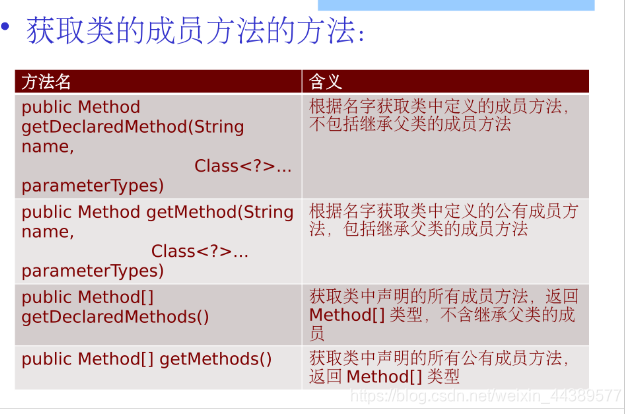 • 获取类的成员方法的方法：

| 方法名 | 含义 |
|---|---|
| public Method getDeclaredMethod(String name, Class<?>... parameterTypes) | 根据名字获取类中定义的成员方法，不包括继承父类的成员方法 |
| public Method getMethod(String name, Class<?>... parameterTypes) | 根据名字获取类中定义的公有成员方法，包括继承父类的成员方法 |
| public Method[] getDeclaredMethods() | 获取类中声明的所有成员方法，返回 Method[] 类型，不含继承父类的成员 |
| public Method[] getMethods() | 获取类中声明的所有公有成员方法，返回 Method[] 类型 |

https://blog.csdn.net/weixin_44389577